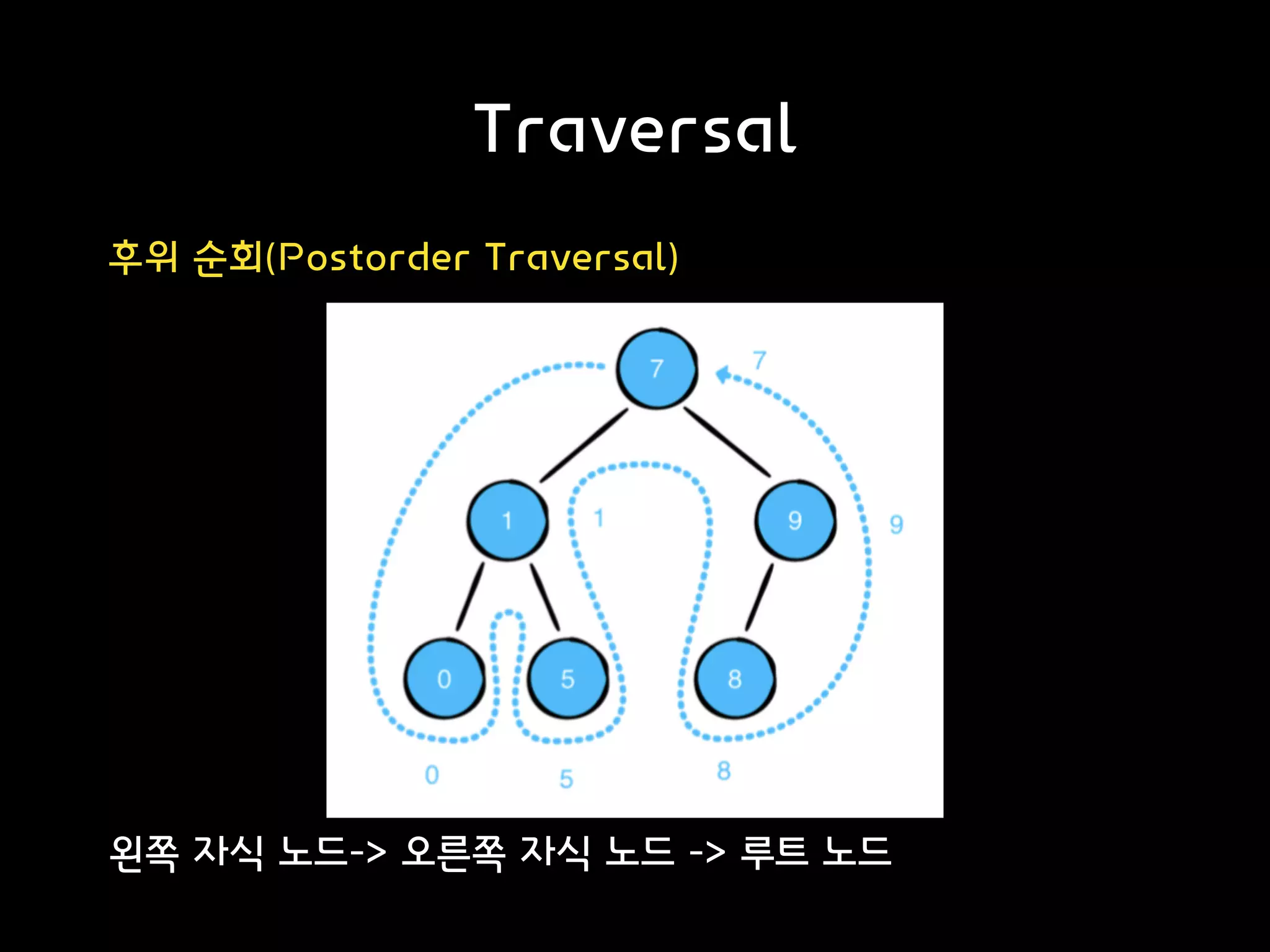 Traversal

후위 순회(Postorder Traversal)

7

7

1

1

9

9

0

5

8

0

5

8

왼쪽 자식 노드-> 오른쪽 자식 노드 -> 루트 노드